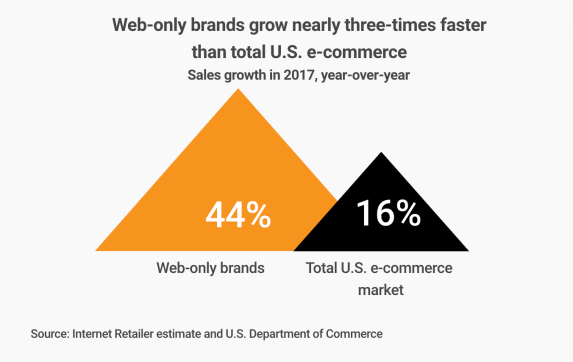 Web-only brands grow nearly three-times faster than total U.S. e-commerce

Sales growth in 2017, year-over-year

44%

16%

Web-only brands

Total U.S. e-commerce market

Source: Internet Retailer estimate and U.S. Department of Commerce